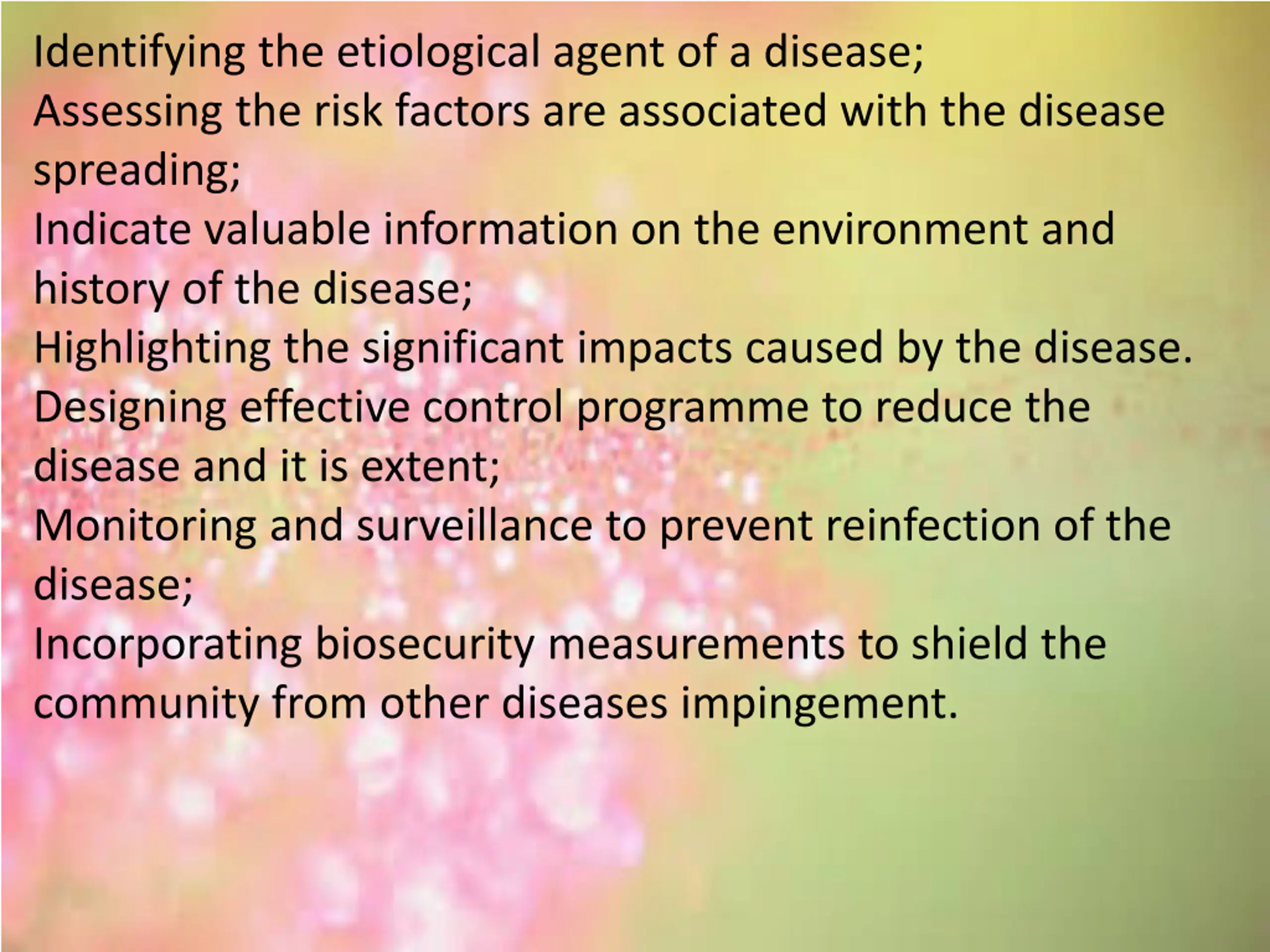 Identifying the etiological agent of a disease;
Assessing the risk factors are associated with the disease spreading;
Indicate valuable information on the environment and history of the disease;
Highlighting the significant impacts caused by the disease.
Designing effective control programme to reduce the disease and it is extent;
Monitoring and surveillance to prevent reinfection of the disease;
Incorporating biosecurity measurements to shield the community from other diseases impingement.